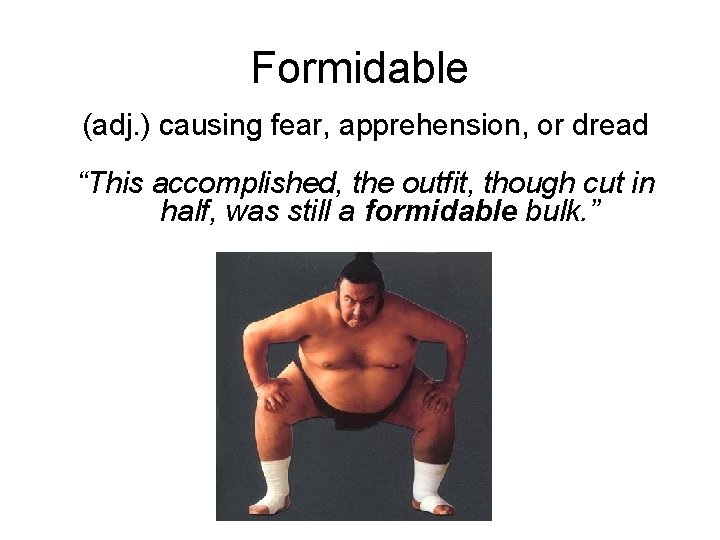 Formidable

(adj.) causing fear, apprehension, or dread

“This accomplished, the outfit, though cut in half, was still a formidable bulk.”